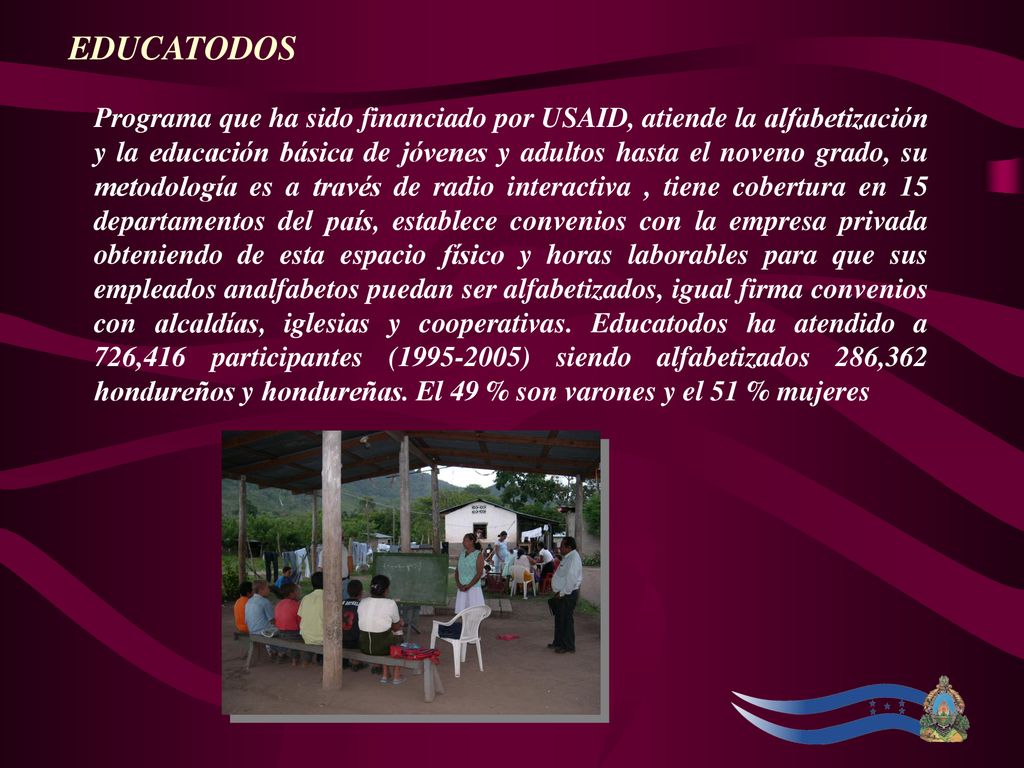 EDUCATODOS

Programa que ha sido financiado por USAID, atiende la alfabetización y la educación básica de jóvenes y adultos hasta el noveno grado, su metodología es a través de radio interactiva , tiene cobertura en 15 departamentos del país, establece convenios con la empresa privada obteniendo de esta espacio físico y horas laborables para que sus empleados analfabetos puedan ser alfabetizados, igual firma convenios con alcaldías, iglesias y cooperativas. Educatodos ha atendido a 726,416 participantes (1995-2005) siendo alfabetizados 286,362 hondureños y hondureñas. El 49 % son varones y el 51 % mujeres